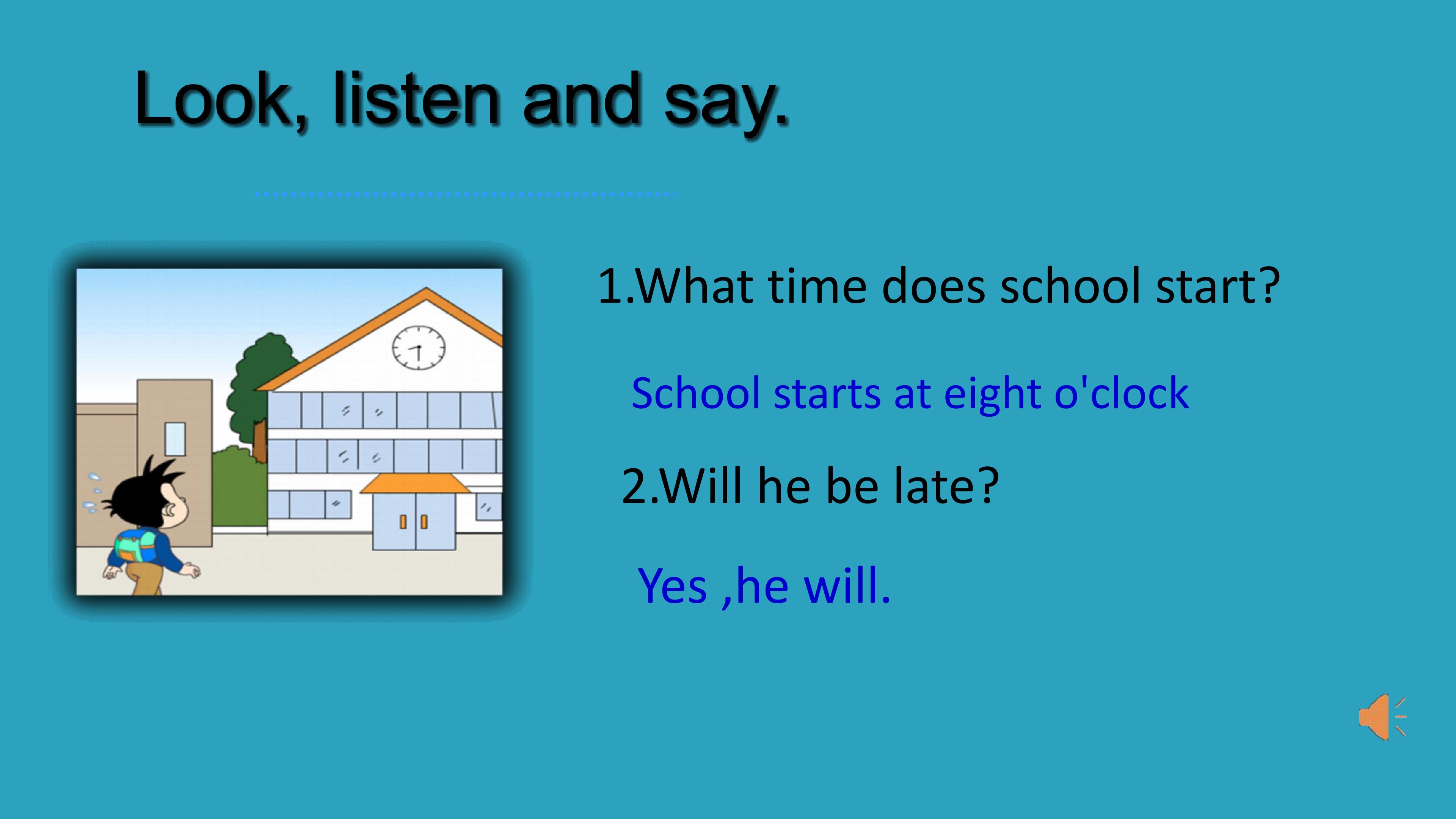 Look, listen and say.

1.What time does school start?

School starts at eight o'clock

2.Will he be late?

Yes ,he will.